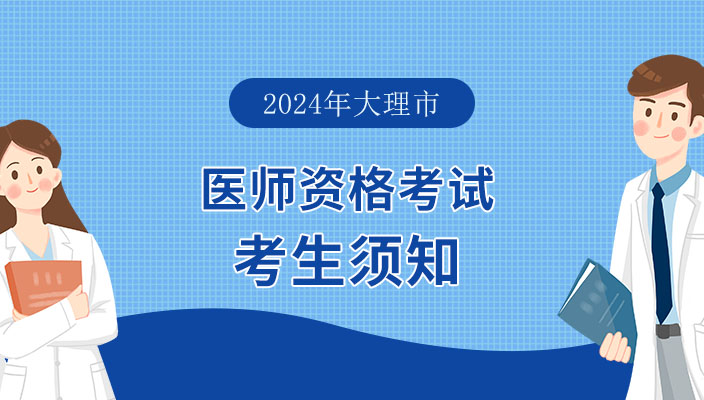 2024年大理市

医师资格考试
考生须知